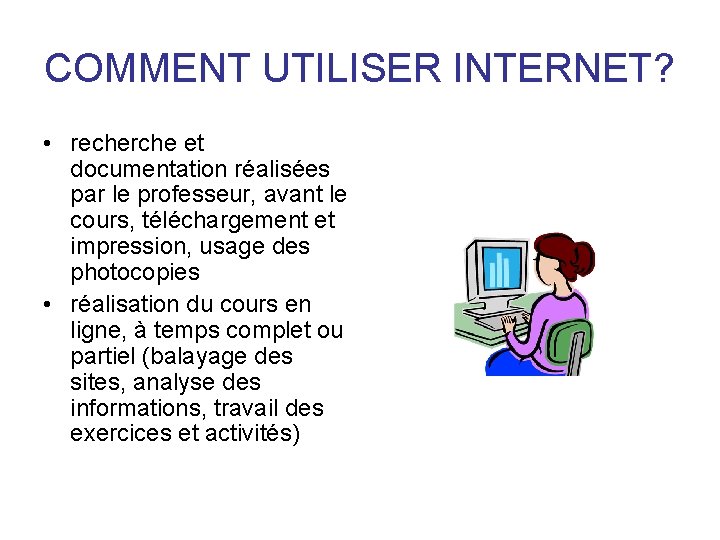 COMMENT UTILISER INTERNET?

• recherche et documentation réalisées par le professeur, avant le cours, téléchargement et impression, usage des photocopies

• réalisation du cours en ligne, à temps complet ou partiel (balayage des sites, analyse des informations, travail des exercices et activités)